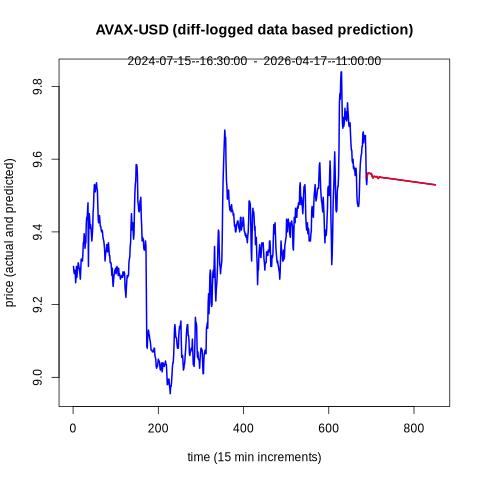 AVAX-USD (diff-logged data based prediction)

2024-07-15--16:30:00 - 2026-04-17--11:00:00

price (actual and predicted)

9.8
9.6
9.4
9.2
9.0

0
200
400
600
800

time (15 min increments)